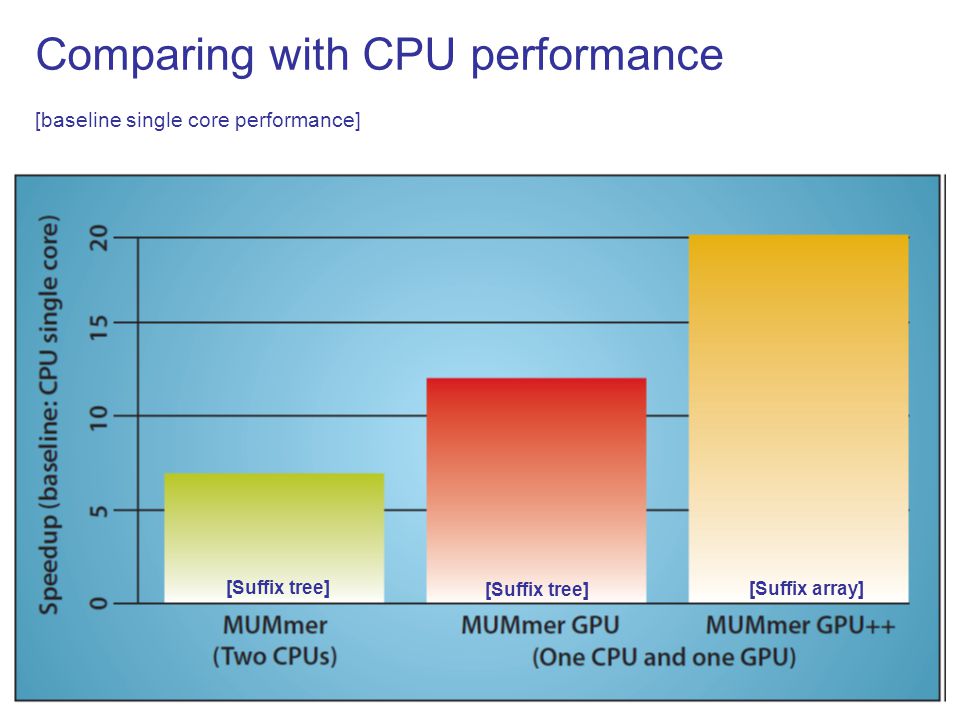 Comparing with CPU performance

[baseline single core performance]

Speedup (baseline: CPU single core)

20
15
10
5
0

[Suffix tree]
[Suffix tree]
[Suffix array]

MUMmer
(Two CPUs)

MUMmer GPU

MUMmer GPU++

(One CPU and one GPU)